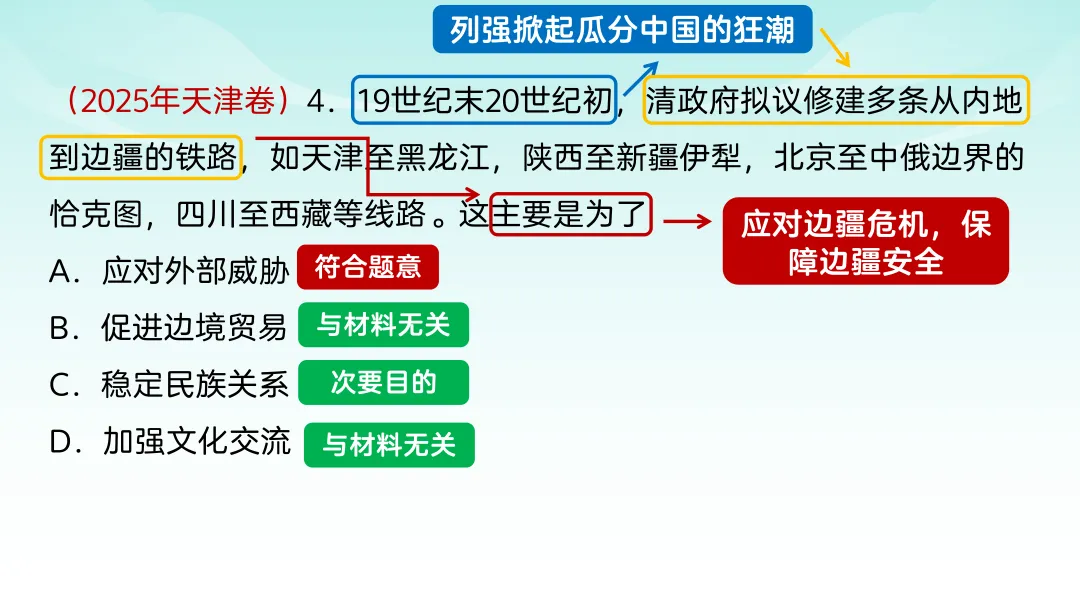 列强掀起瓜分中国的狂潮

（2025年天津卷）4．19世纪末20世纪初，清政府拟议修建多条从内地到边疆的铁路，如天津至黑龙江，陕西至新疆伊犁，北京至中俄边界的恰克图，四川至西藏等线路。这主要是为了

应对边疆危机，保障边疆安全

A．应对外部威胁 符合题意
B．促进边境贸易 与材料无关
C．稳定民族关系 次要目的
D．加强文化交流 与材料无关